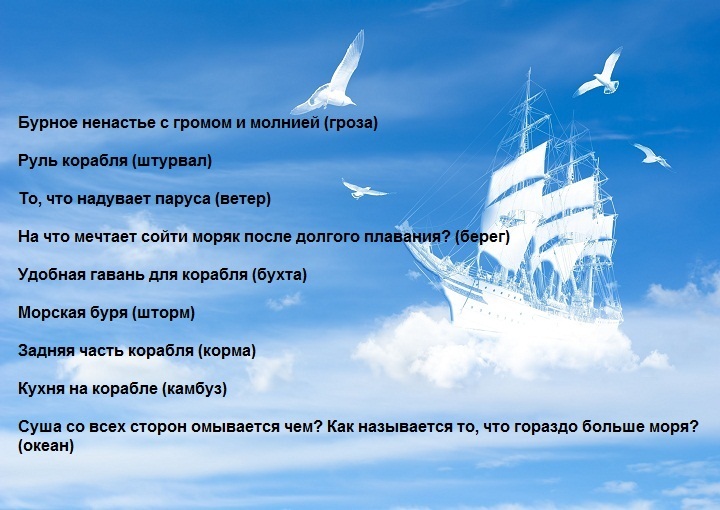 Бурное ненастье с громом и молнией (гроза)

Руль корабля (штурвал)

То, что надувает паруса (ветер)

На что мечтает сойти моряк после долгого плавания? (берег)

Удобная гавань для корабля (бухта)

Морская буря (шторм)

Задняя часть корабля (корма)

Кухня на корабле (камбуз)

Суша со всех сторон омывается чем? Как называется то, что гораздо больше моря? (океан)